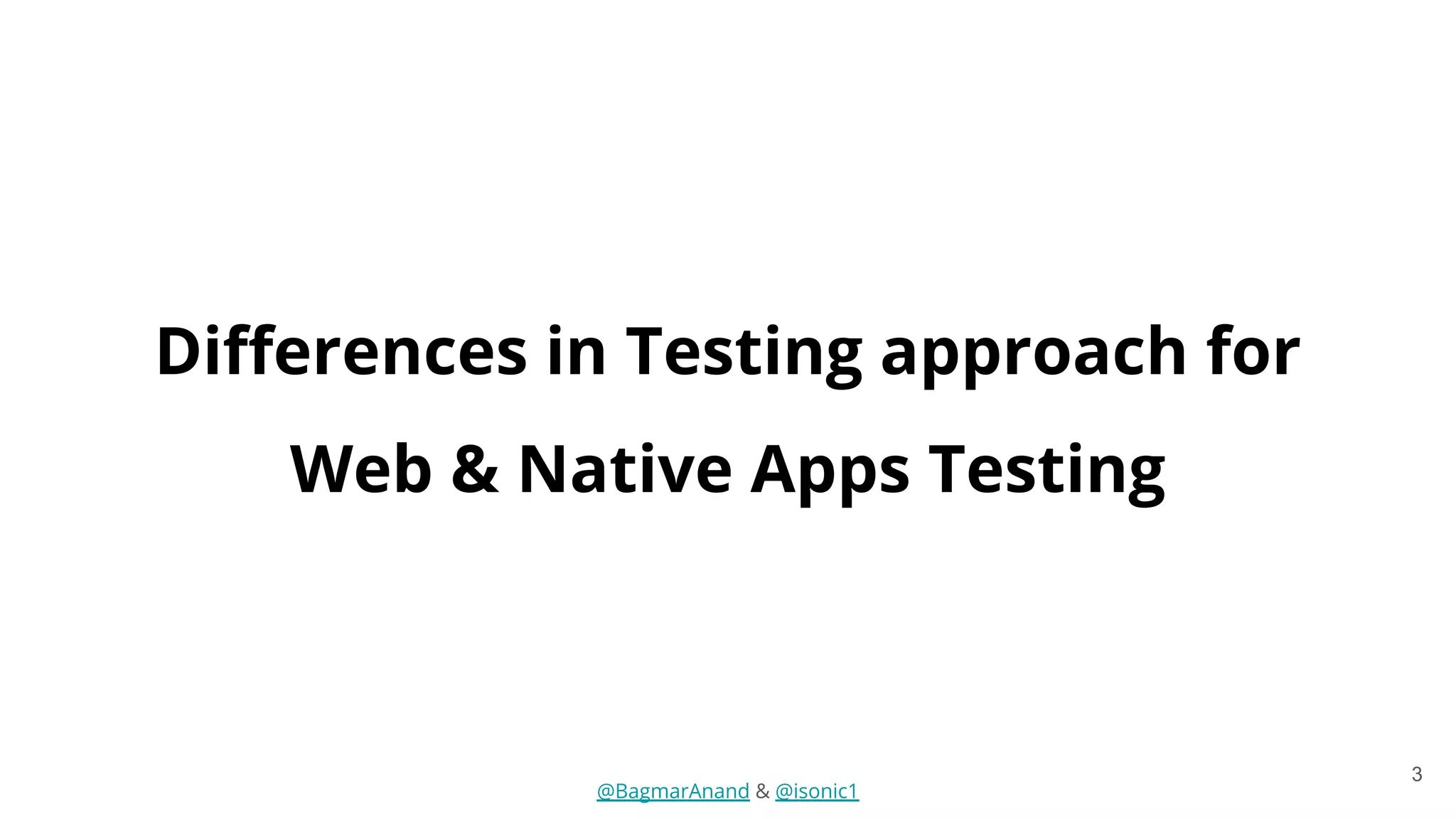 Differences in Testing approach for Web & Native Apps Testing

@BagmarAnand & @isonic1

3